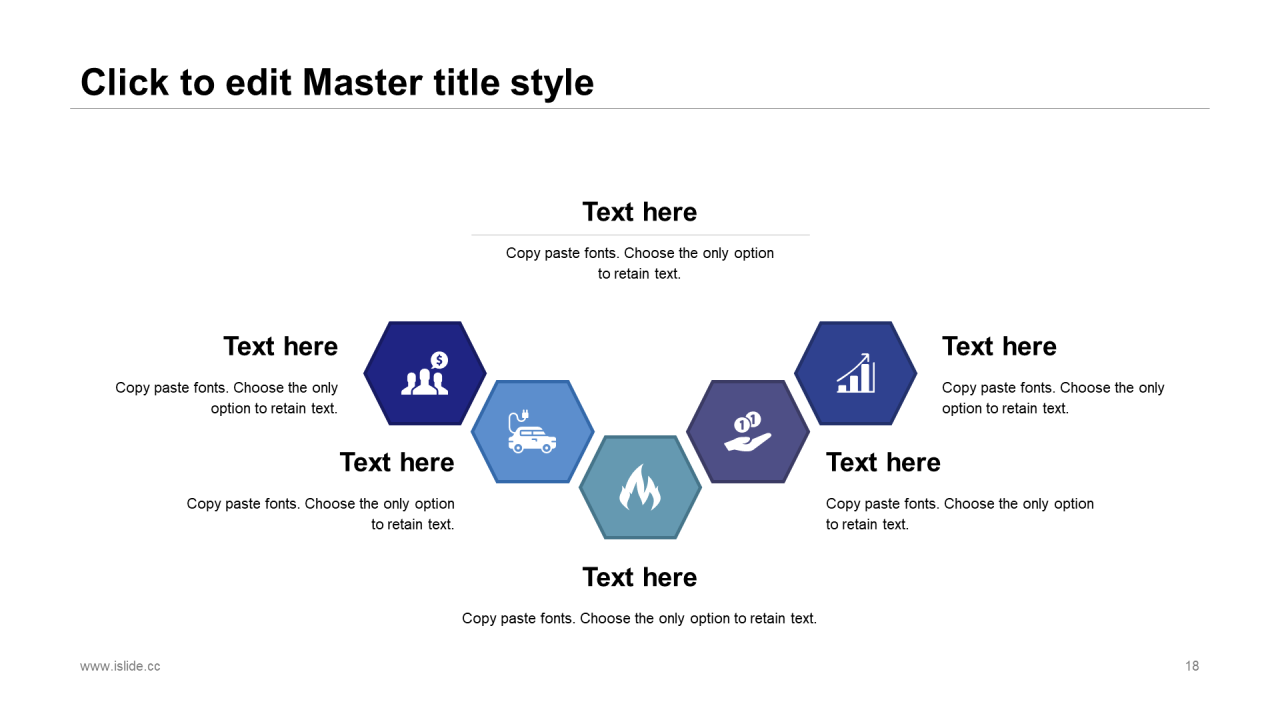 Click to edit Master title style

Text here

Copy paste fonts. Choose the only option to retain text.

Text here

Copy paste fonts. Choose the only option to retain text.

Text here

Copy paste fonts. Choose the only option to retain text.

Text here

Copy paste fonts. Choose the only option to retain text.

Text here

Copy paste fonts. Choose the only option to retain text.

Text here

Copy paste fonts. Choose the only option to retain text.

www.islide.cc

18